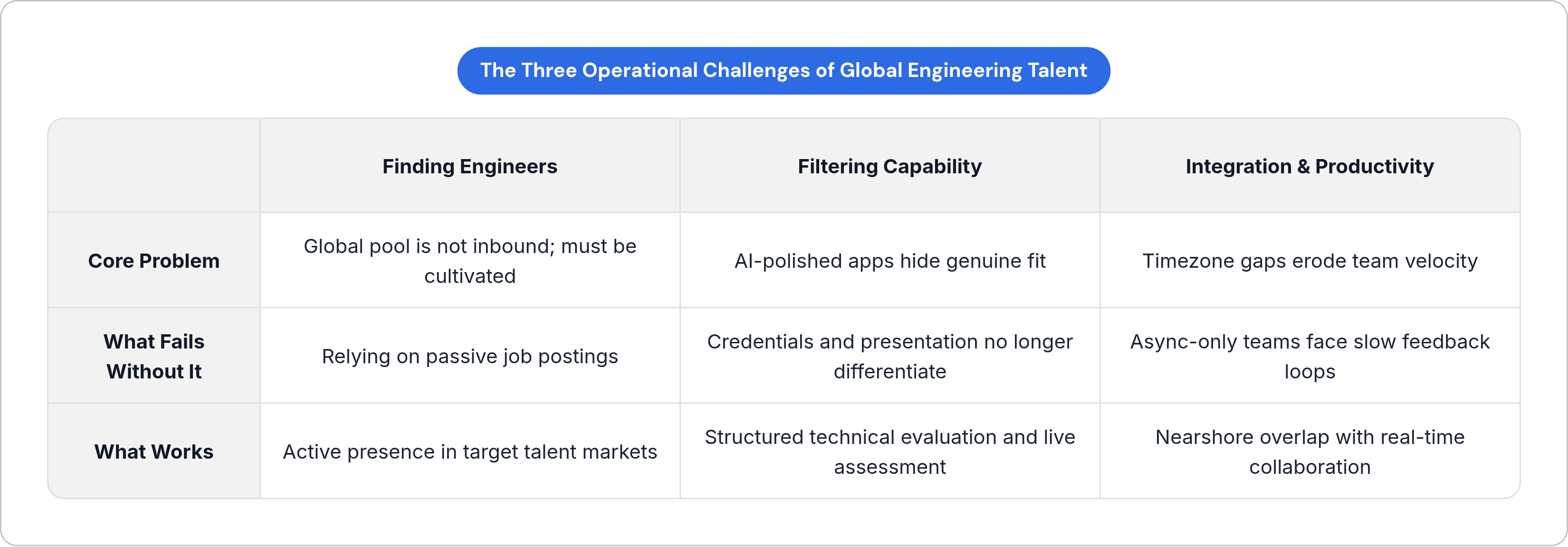 The Three Operational Challenges of Global Engineering Talent

| | Finding Engineers | Filtering Capability | Integration & Productivity |
|---|---|---|---|
| Core Problem | Global pool is not inbound; must be cultivated | AI-polished apps hide genuine fit | Timezone gaps erode team velocity |
| What Fails Without It | Relying on passive job postings | Credentials and presentation no longer differentiate | Async-only teams face slow feedback loops |
| What Works | Active presence in target talent markets | Structured technical evaluation and live assessment | Nearshore overlap with real-time collaboration |